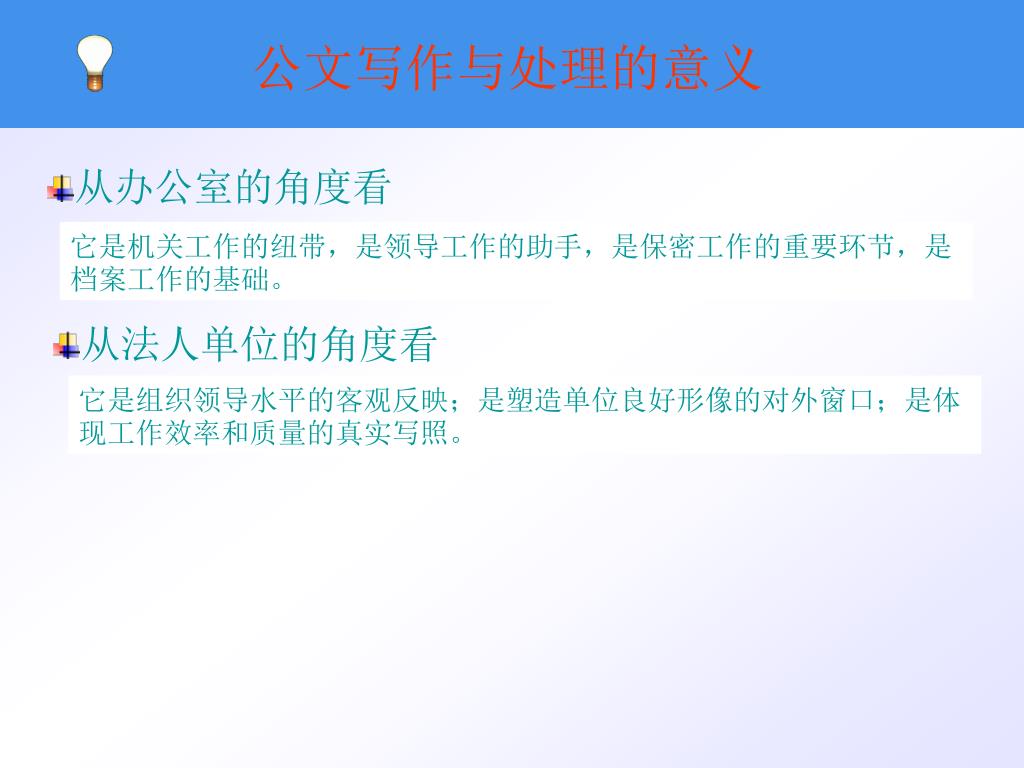 公文写作与处理的意义

从办公室的角度看

它是机关工作的纽带，是领导工作的助手，是保密工作的重要环节，是档案工作的基础。

从法人单位的角度看

它是组织领导水平的客观反映；是塑造单位良好形像的对外窗口；是体现工作效率和质量的真实写照。